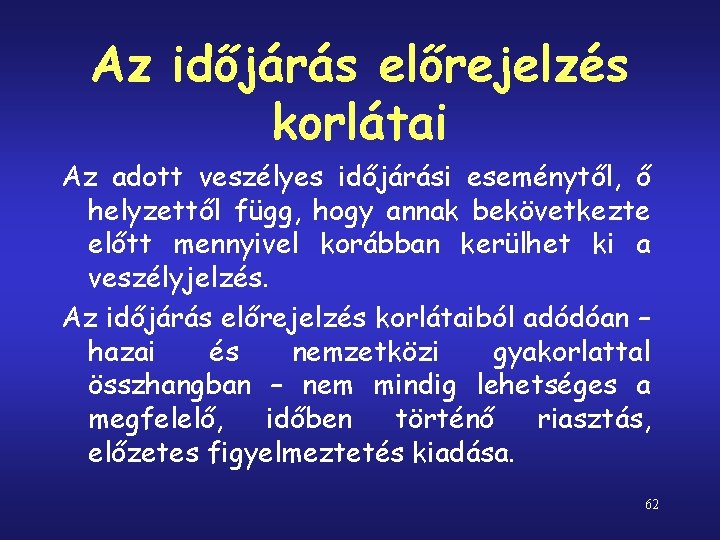 Az időjárás előrejelzés korlátai

Az adott veszélyes időjárási eseménytől, ő helyzettől függ, hogy annak bekövetkezte előtt mennyivel korábban kerülhet ki a veszélyjelzés.

Az időjárás előrejelzés korlátaiból adódóan – hazai és nemzetközi gyakorlattal összhangban – nem mindig lehetséges a megfelelő, időben történő riasztás, előzetes figyelmeztetés kiadása.

62